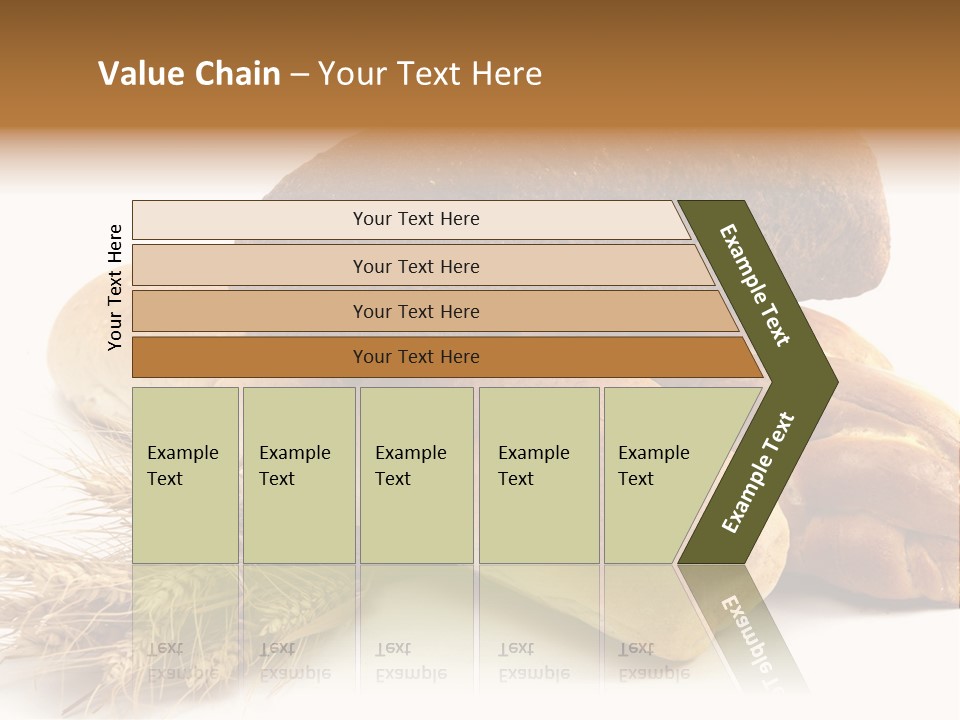 Value Chain – Your Text Here

Your Text Here

Your Text Here

Your Text Here

Your Text Here

Your Text Here

Example Text

Example Text

Example Text

Example Text

Example Text

Example Text

Example Text